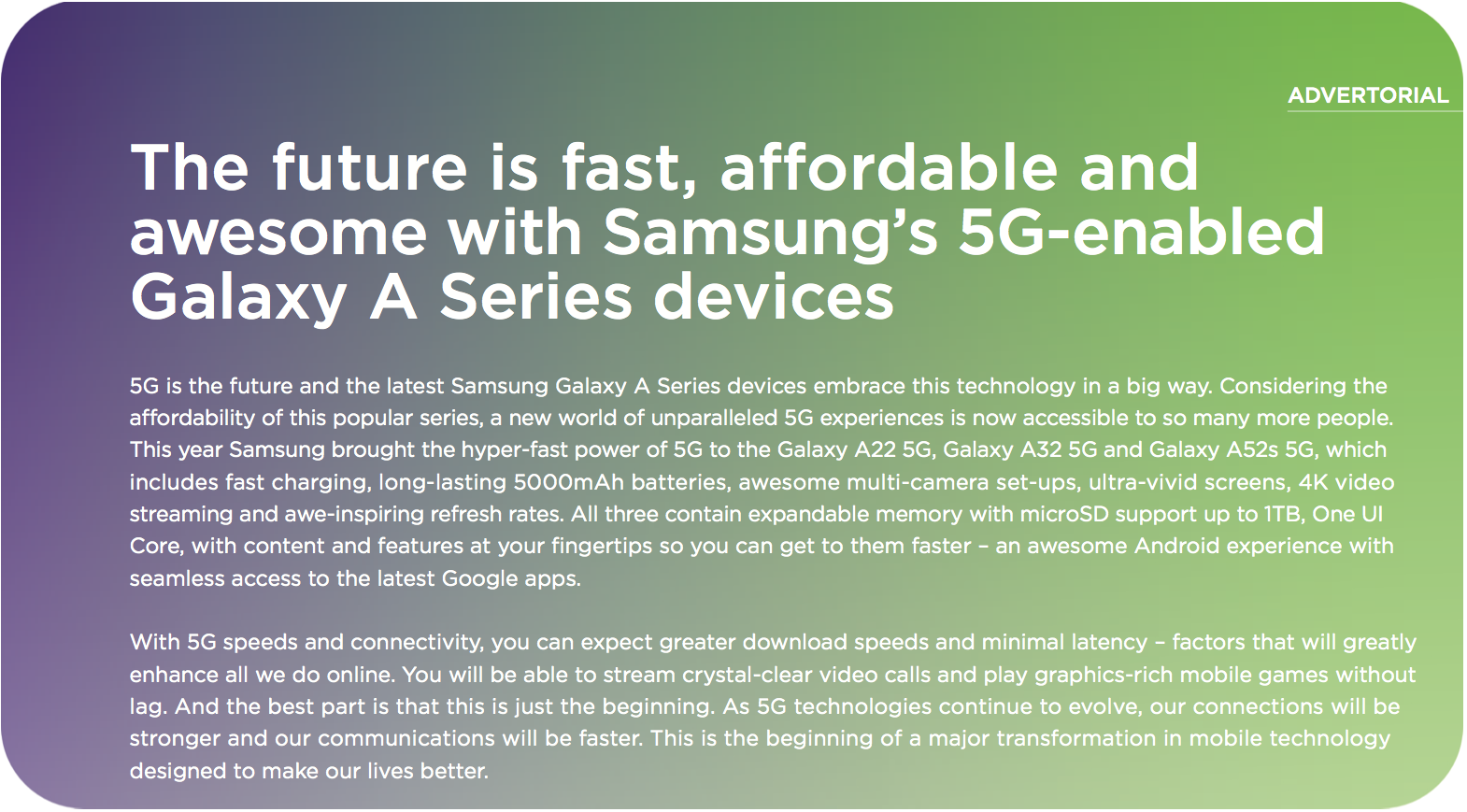 ADVERTORIAL

The future is fast, affordable and awesome with Samsung's 5G-enabled Galaxy A Series devices

5G is the future and the latest Samsung Galaxy A Series devices embrace this technology in a big way. Considering the affordability of this popular series, a new world of unparalleled 5G experiences is now accessible to so many more people. This year Samsung brought the hyper-fast power of 5G to the Galaxy A22 5G, Galaxy A32 5G and Galaxy A52s 5G, which includes fast charging, long-lasting 5000mAh batteries, awesome multi-camera set-ups, ultra-vivid screens, 4K video streaming and awe-inspiring refresh rates. All three contain expandable memory with microSD support up to 1TB, One UI Core, with content and features at your fingertips so you can get to them faster – an awesome Android experience with seamless access to the latest Google apps.

With 5G speeds and connectivity, you can expect greater download speeds and minimal latency – factors that will greatly enhance all we do online. You will be able to stream crystal-clear video calls and play graphics-rich mobile games without lag. And the best part is that this is just the beginning. As 5G technologies continue to evolve, our connections will be stronger and our communications will be faster. This is the beginning of a major transformation in mobile technology designed to make our lives better.